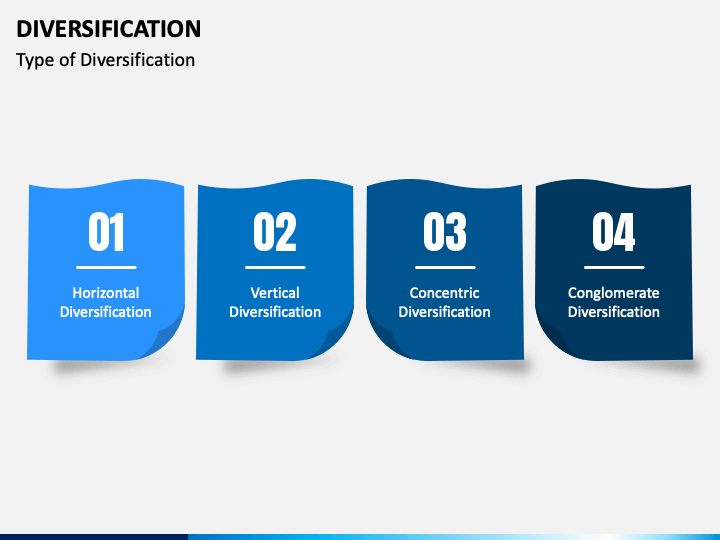 DIVERSIFICATION

Type of Diversification

01

Horizontal Diversification

02

Vertical Diversification

03

Concentric Diversification

04

Conglomerate Diversification